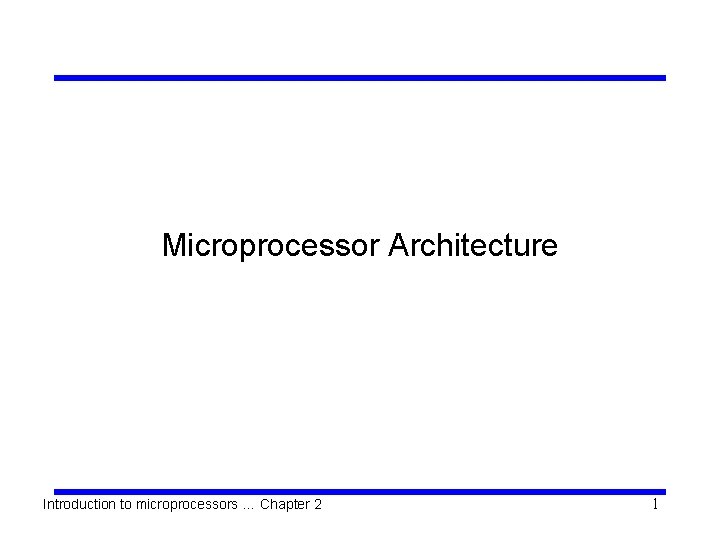 Microprocessor Architecture

Introduction to microprocessors ... Chapter 2

1